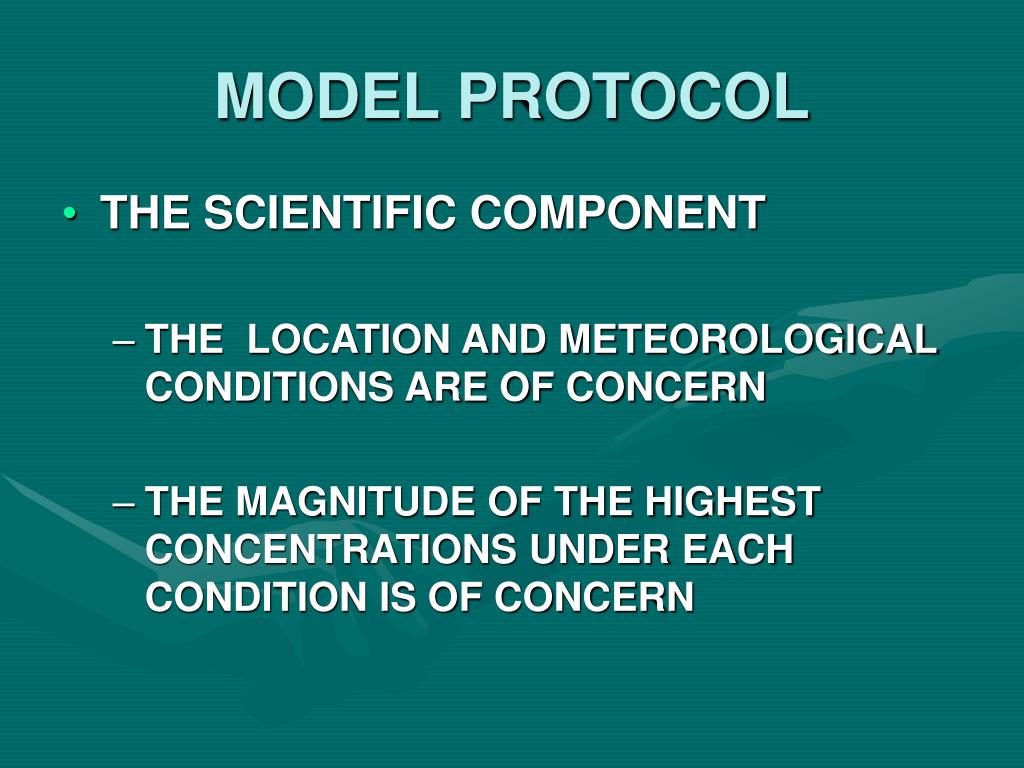 MODEL PROTOCOL

• THE SCIENTIFIC COMPONENT

– THE LOCATION AND METEOROLOGICAL CONDITIONS ARE OF CONCERN

– THE MAGNITUDE OF THE HIGHEST CONCENTRATIONS UNDER EACH CONDITION IS OF CONCERN